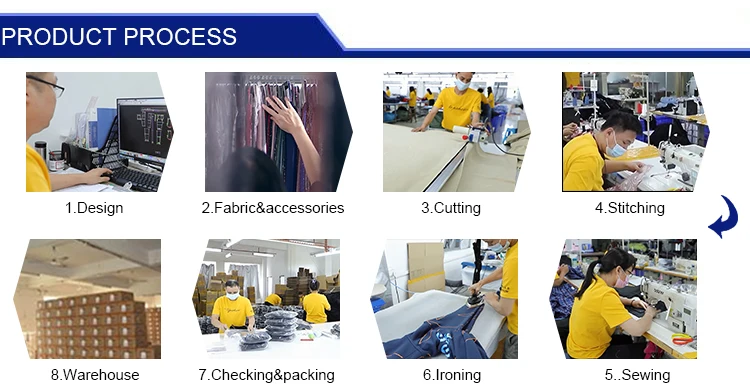 PRODUCT PROCESS

1.Design

2.Fabric&accessories

3.Cutting

4.Stitching

8.Warehouse

7.Checking&packing

6.Ironing

5..Sewing